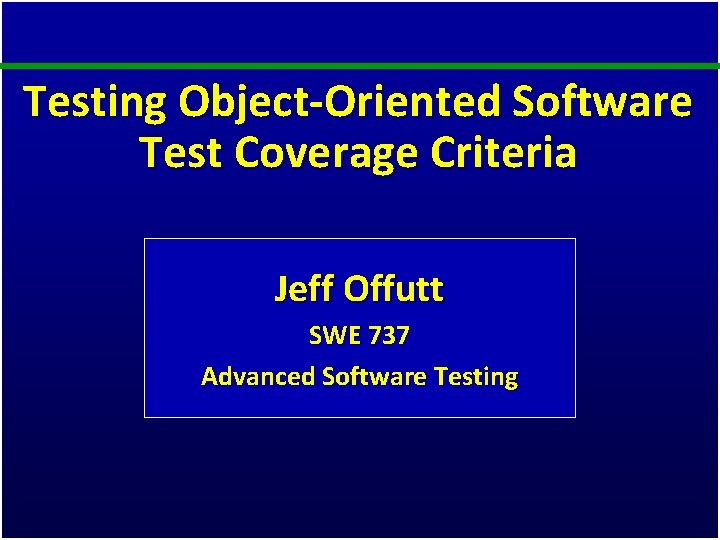 Testing Object-Oriented Software
Test Coverage Criteria

Jeff Offutt

SWE 737

Advanced Software Testing